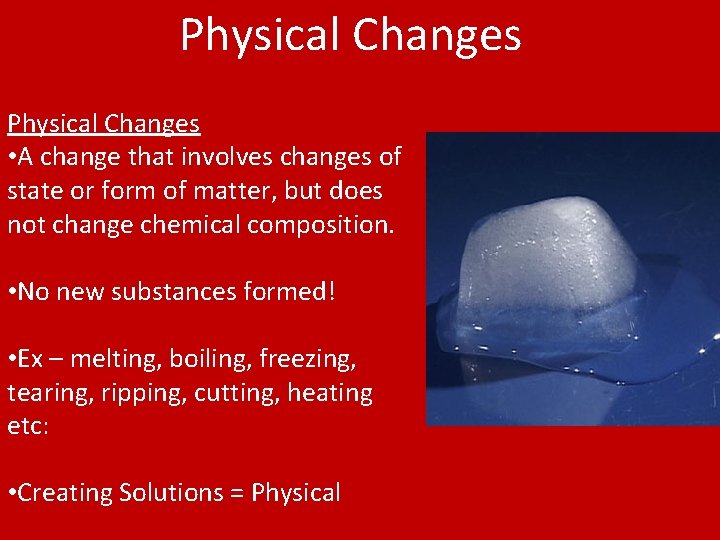 Physical Changes

Physical Changes
•A change that involves changes of state or form of matter, but does not change chemical composition.

•No new substances formed!

•Ex – melting, boiling, freezing, tearing, ripping, cutting, heating etc:

•Creating Solutions = Physical